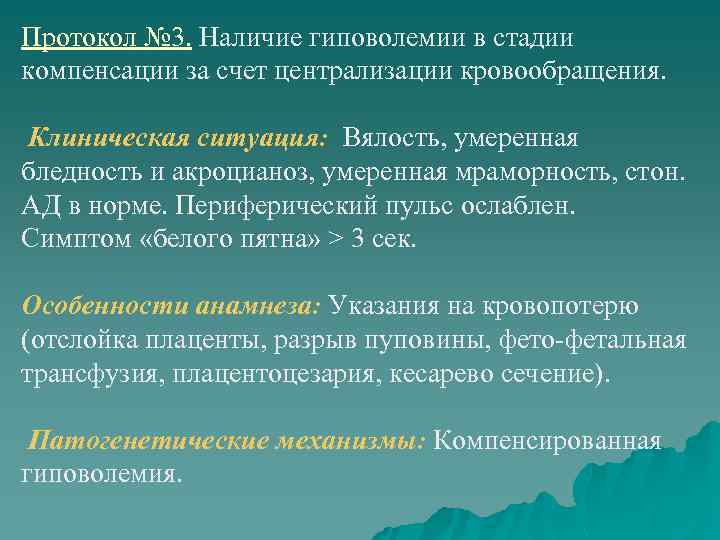 Протокол №3. Наличие гиповолемии в стадии компенсации за счет централизации кровообращения.

Клиническая ситуация: Вялость, умеренная бледность и акроцианоз, умеренная мраморность, стон. АД в норме. Периферический пульс ослаблен. Симптом «белого пятна» > 3 сек.

Особенности анамнеза: Указания на кровопотерю (отслойка плаценты, разрыв пуповины, фето-фетальная трансфузия, плацентоцезария, кесарево сечение).

Патогенетические механизмы: Компенсированная гиповолемия.